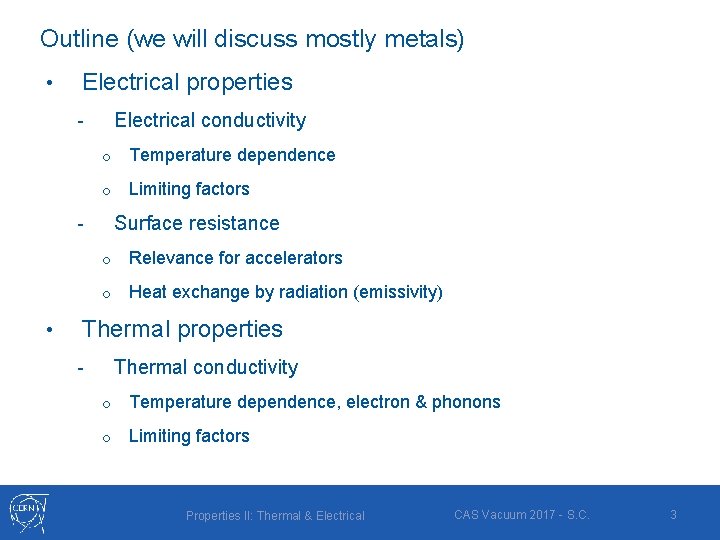 Outline (we will discuss mostly metals)

• Electrical properties

- Electrical conductivity

o Temperature dependence

o Limiting factors

- Surface resistance

o Relevance for accelerators

o Heat exchange by radiation (emissivity)

• Thermal properties

- Thermal conductivity

o Temperature dependence, electron & phonons

o Limiting factors

CERN

Properties II: Thermal & Electrical

CAS Vacuum 2017 - S.C.

3